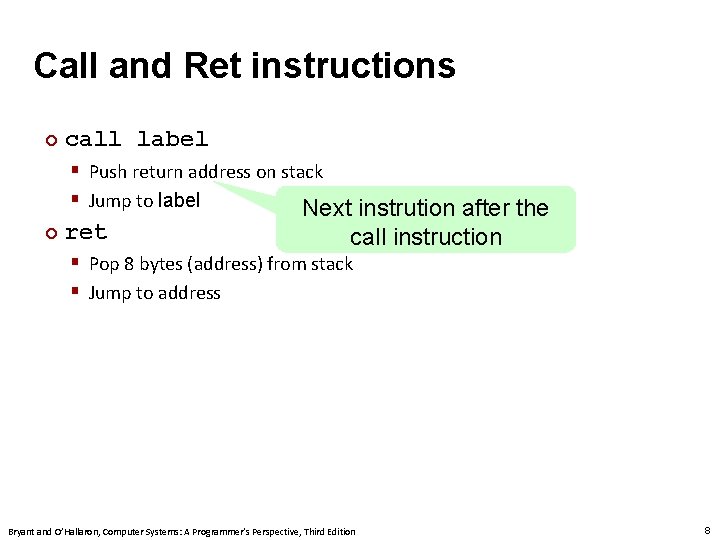 Call and Ret instructions

call label

Push return address on stack

Jump to label

Next instrution after the call instruction

ret

Pop 8 bytes (address) from stack

Jump to address

Bryant and O'Hallaron, Computer Systems: A Programmer's Perspective, Third Edition

8